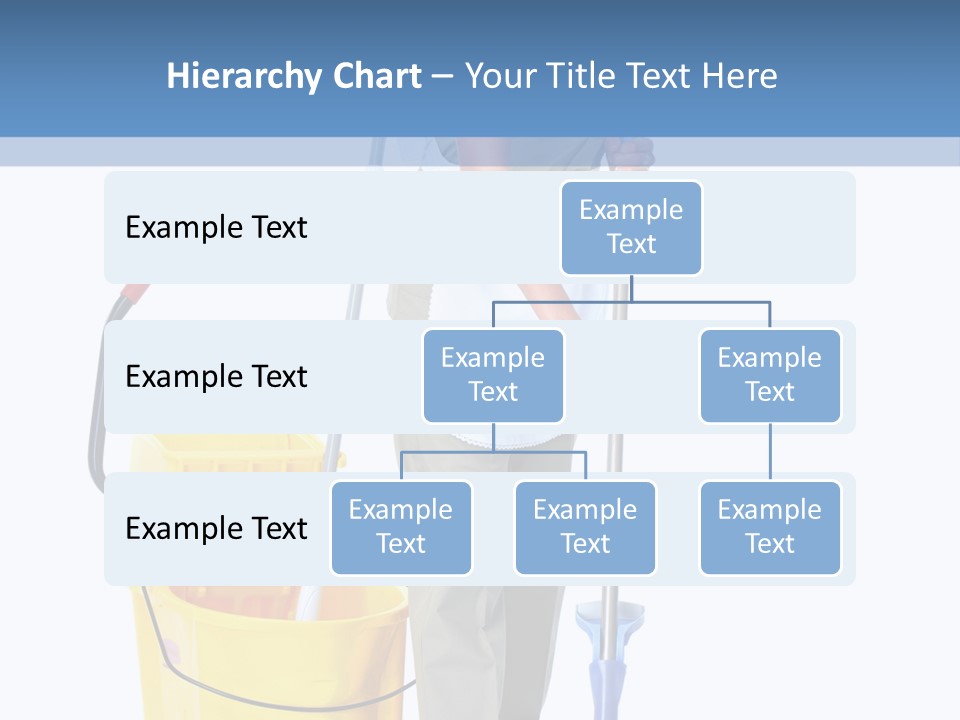 Hierarchy Chart – Your Title Text Here

Example Text

Example Text

Example Text

Example Text

Example Text

Example Text

Example Text

Example Text

Example Text